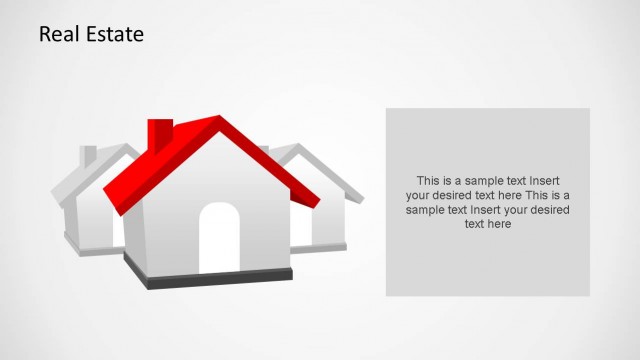 Real Estate

This is a sample text Insert your desired text here This is a sample text Insert your desired text here